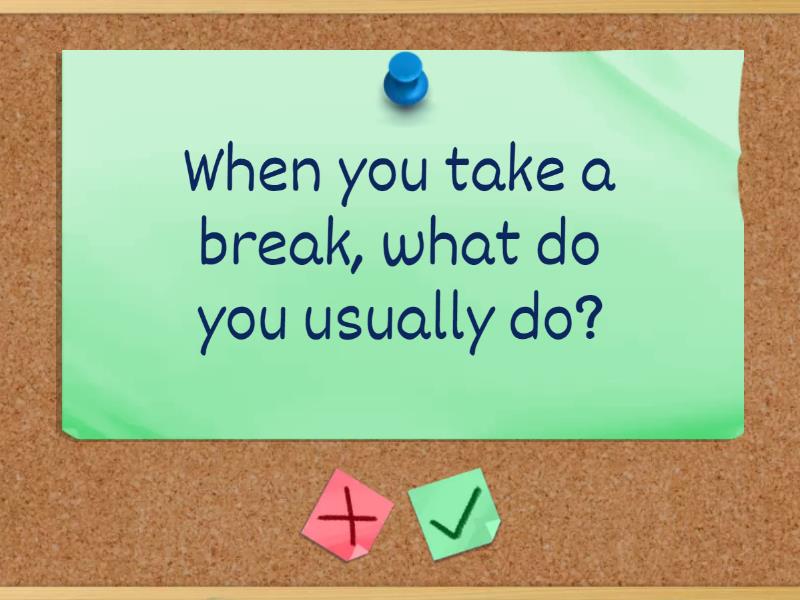 When you take a break, what do you usually do?